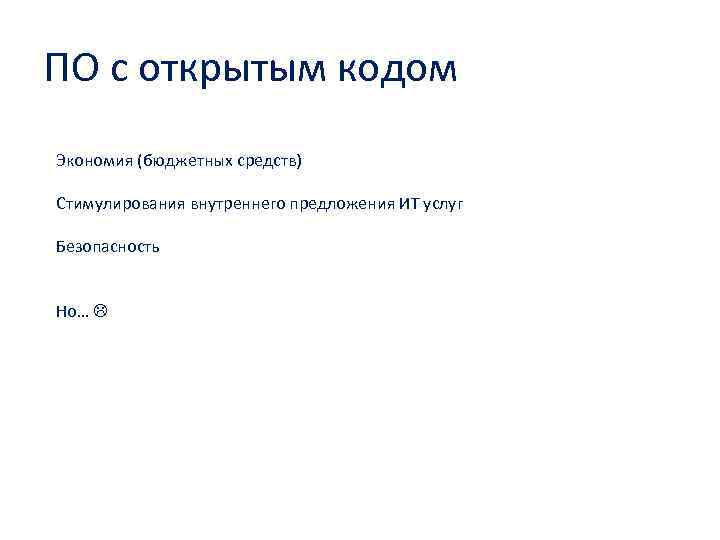 ПО с открытым кодом

Экономия (бюджетных средств)

Стимулирования внутреннего предложения ИТ услуг

Безопасность

Но… ☹